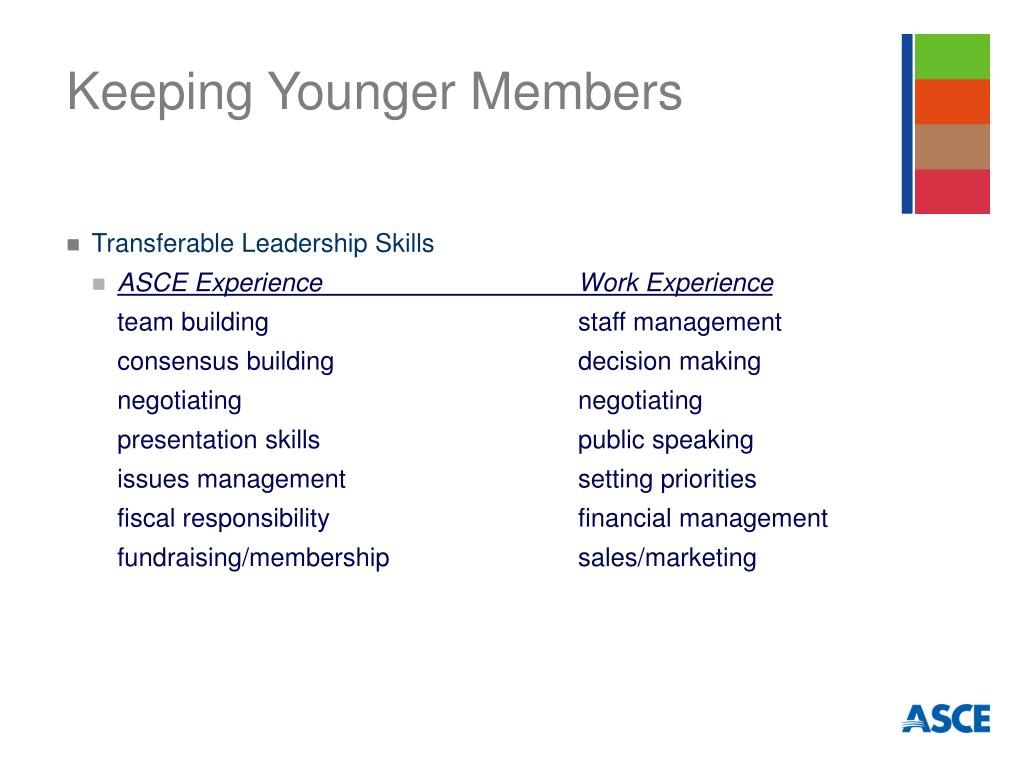 Keeping Younger Members

Transferable Leadership Skills

| ASCE Experience | Work Experience |
|---|---|
| team building | staff management |
| consensus building | decision making |
| negotiating | negotiating |
| presentation skills | public speaking |
| issues management | setting priorities |
| fiscal responsibility | financial management |
| fundraising/membership | sales/marketing |

ASCE